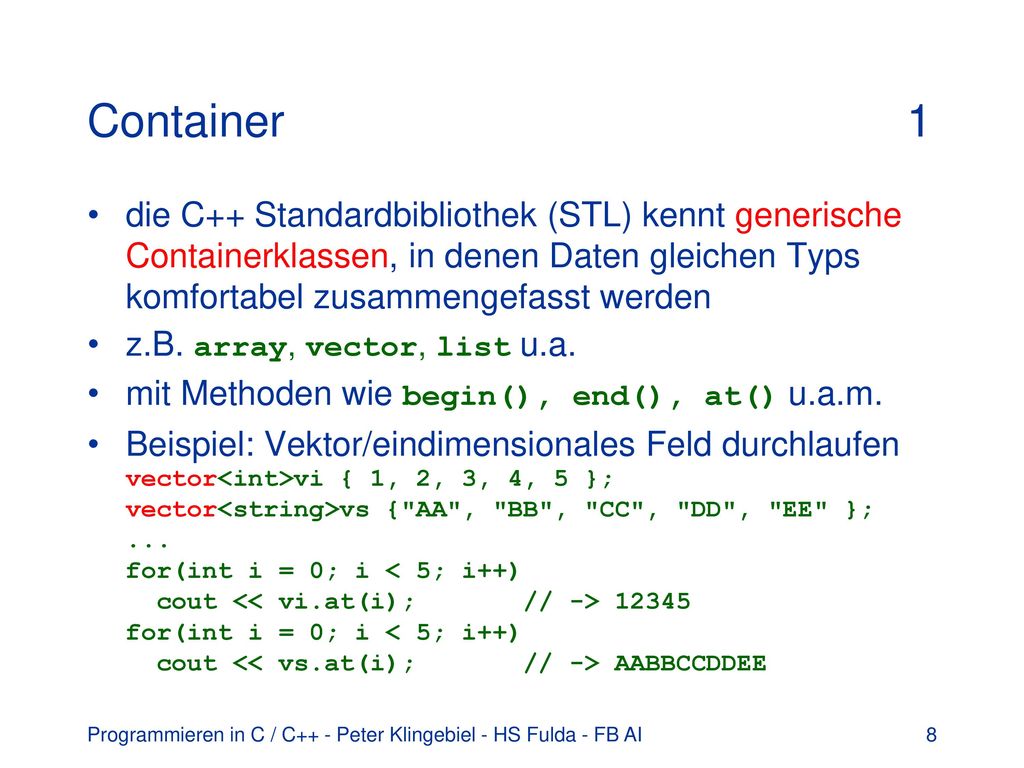 Container 1

• die C++ Standardbibliothek (STL) kennt generische Containerklassen, in denen Daten gleichen Typs komfortabel zusammengefasst werden

• z.B. array, vector, list u.a.

• mit Methoden wie begin(), end(), at() u.a.m.

• Beispiel: Vektor/eindimensionales Feld durchlaufen
vector<int>vi { 1, 2, 3, 4, 5 };
vector<string>vs {"AA", "BB", "CC", "DD", "EE" };
...
for(int i = 0; i < 5; i++)
  cout << vi.at(i); // -> 12345
for(int i = 0; i < 5; i++)
  cout << vs.at(i); // -> AABBCCDDEE

Programmieren in C / C++ - Peter Klingebiel - HS Fulda - FB AI 8